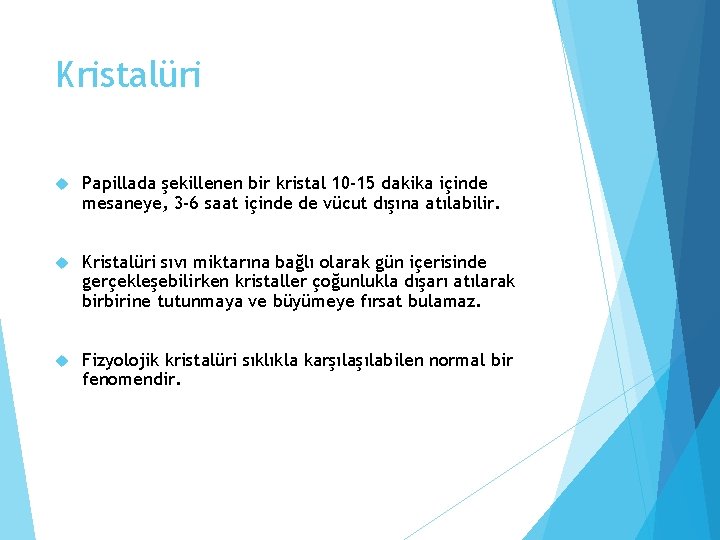 Kristalüri

Papillada şekillenen bir kristal 10-15 dakika içinde mesaneye, 3-6 saat içinde de vücut dışına atılabilir.

Kristalüri sıvı miktarına bağlı olarak gün içerisinde gerçekleşebilirken kristaller çoğunlukla dışarı atılarak birbirine tutunmaya ve büyümeye fırsat bulamaz.

Fizyolojik kristalüri sıklıkla karşılaşılabilen normal bir fenomendir.